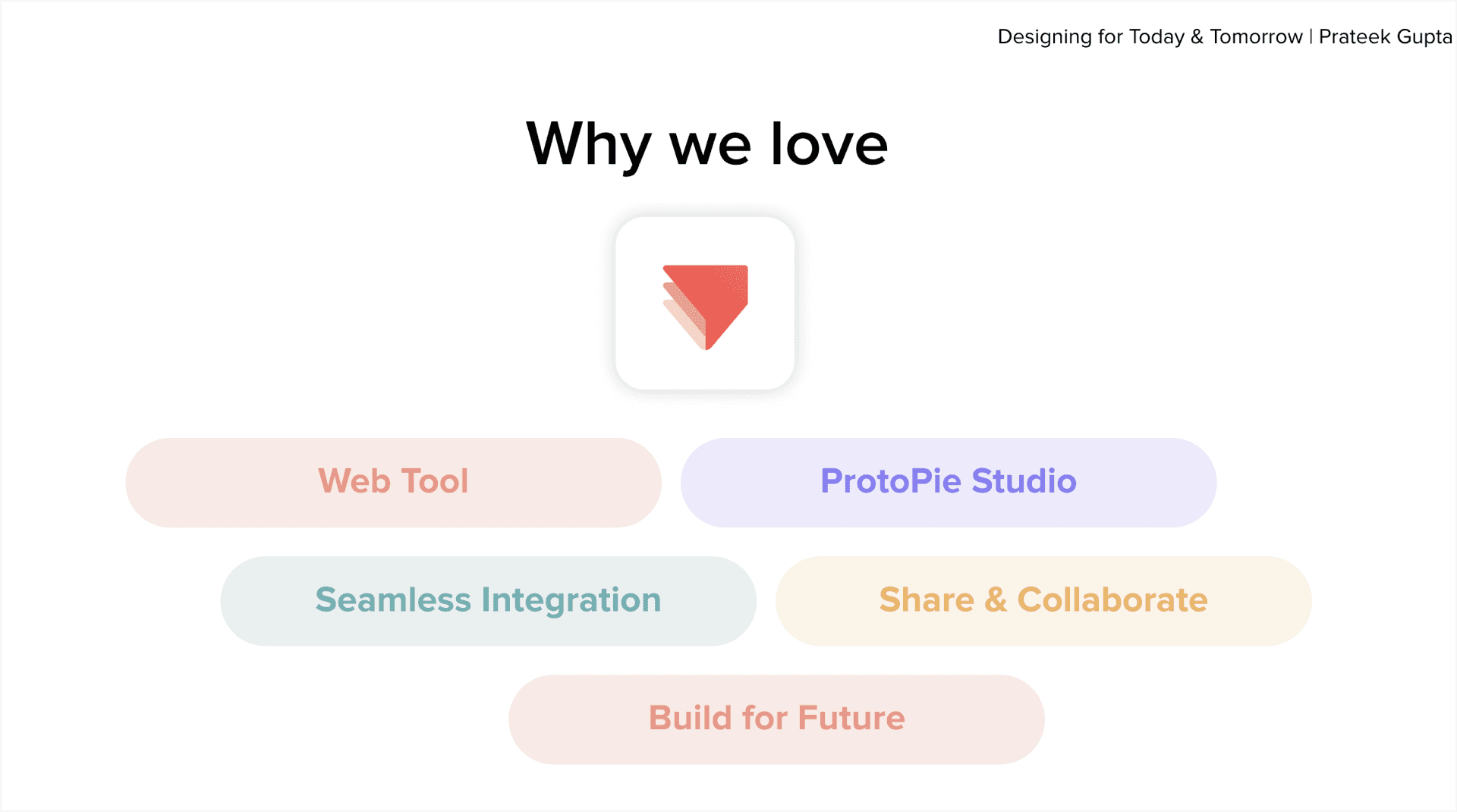 Designing for Today & Tomorrow | Prateek Gupta

Why we love

Web Tool

ProtoPie Studio

Seamless Integration

Share & Collaborate

Build for Future